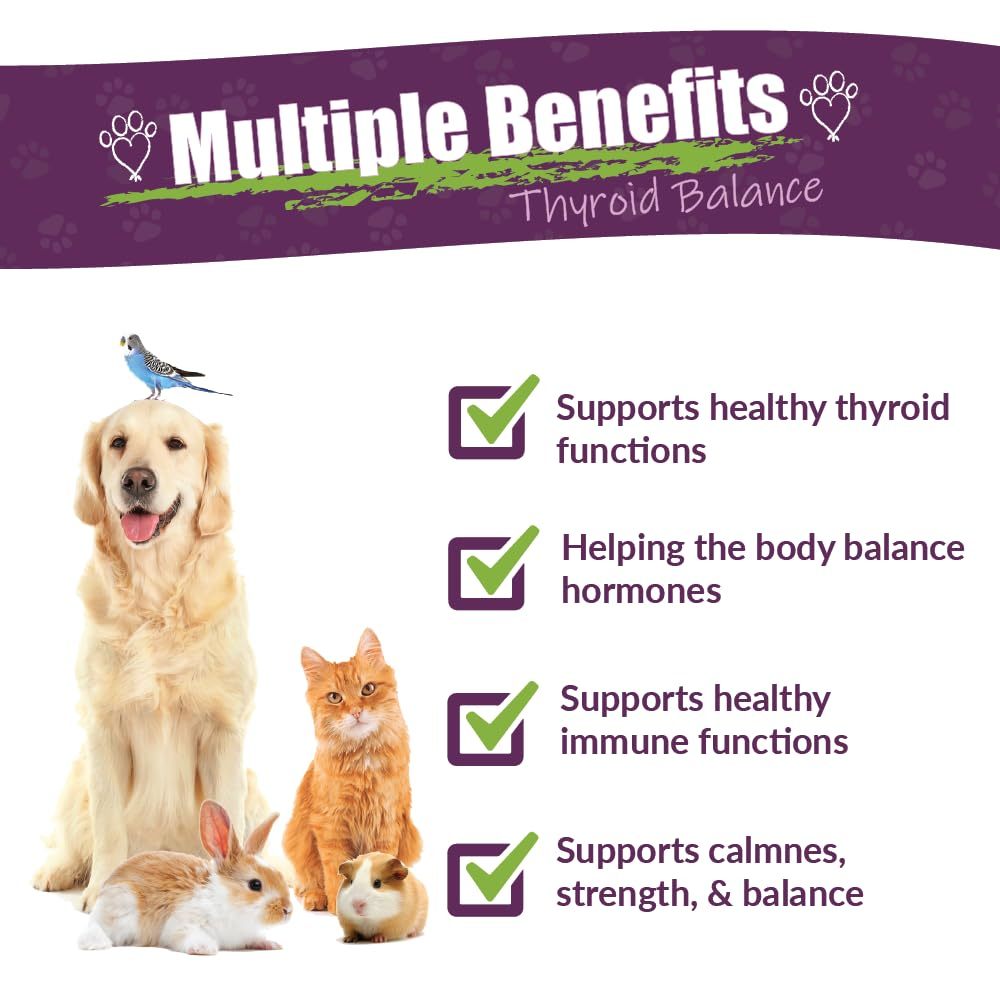 Multiple Benefits
Thyroid Balance

Supports healthy thyroid functions

Helping the body balance hormones

Supports healthy immune functions

Supports calmnes, strength, & balance